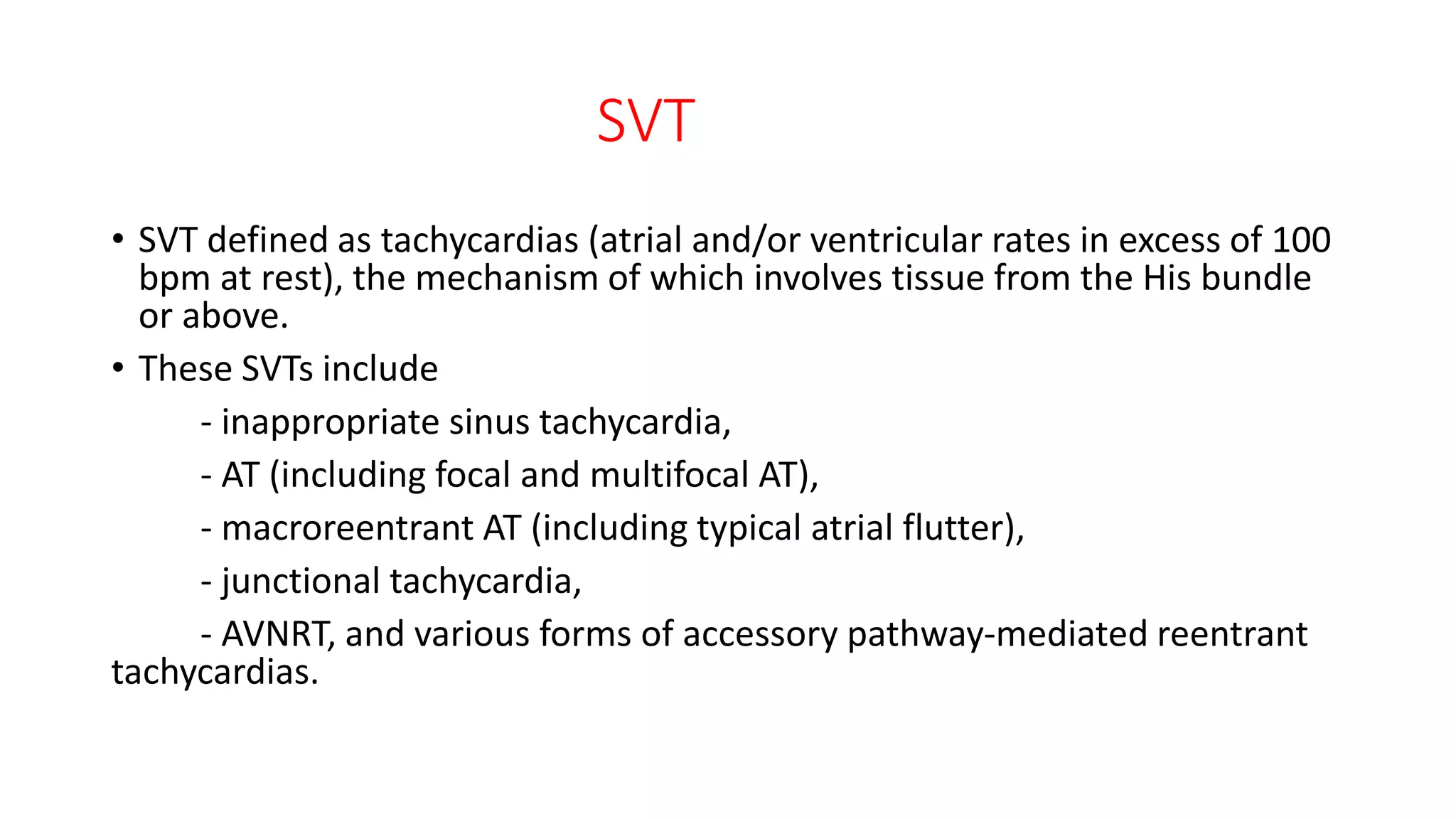 SVT

• SVT defined as tachycardias (atrial and/or ventricular rates in excess of 100 bpm at rest), the mechanism of which involves tissue from the His bundle or above.

• These SVTs include

- inappropriate sinus tachycardia,

- AT (including focal and multifocal AT),

- macroreentrant AT (including typical atrial flutter),

- junctional tachycardia,

- AVNRT, and various forms of accessory pathway-mediated reentrant tachycardias.